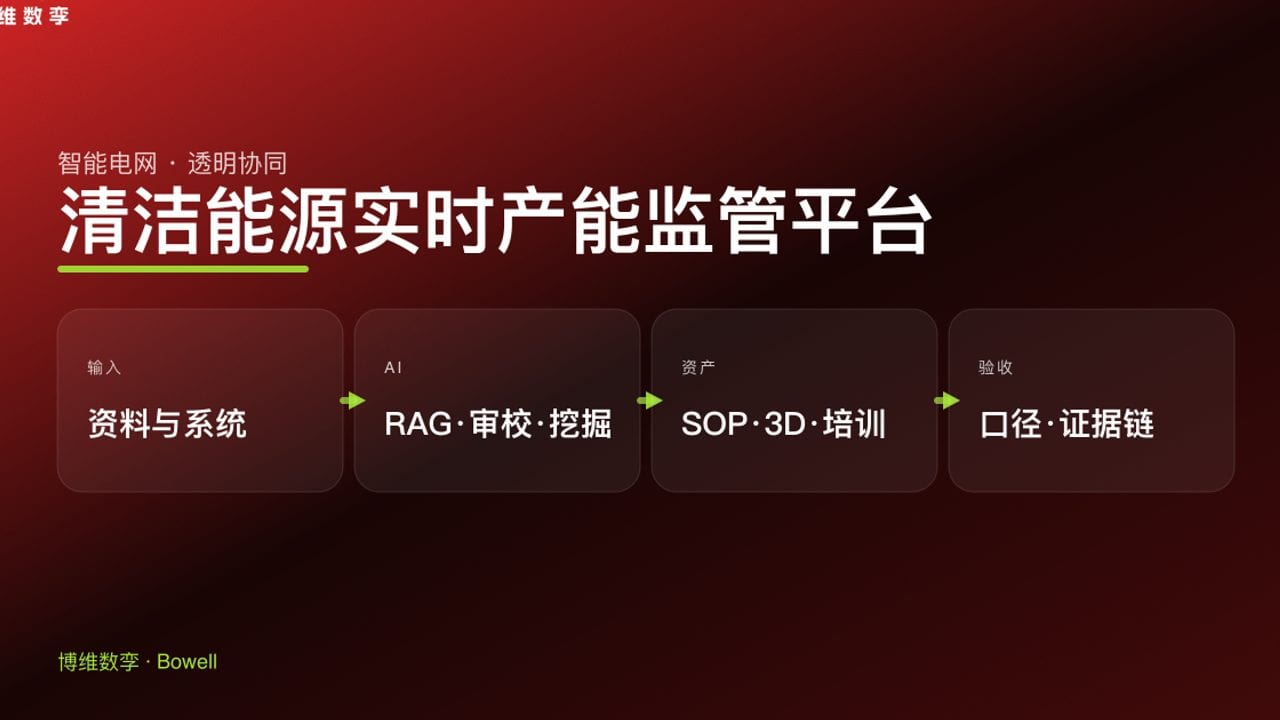 维数孪

智能电网 · 透明协同

清洁能源实时产能监管平台

输入
资料与系统

AI
RAG·审校·挖掘

资产
SOP·3D·培训

验收
口径·证据链

博维数孪 · Bowell